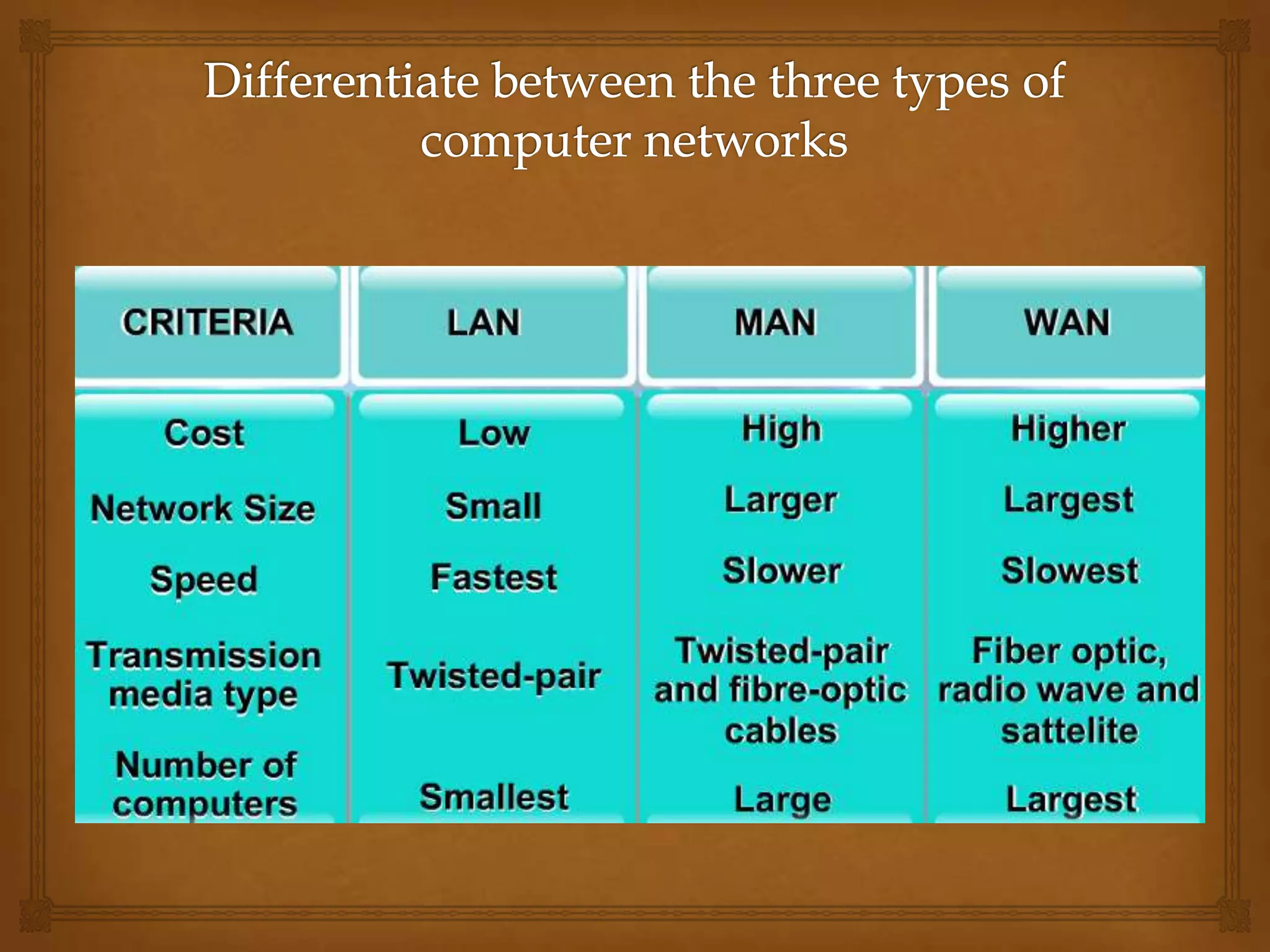 Differentiate between the three types of computer networks

| CRITERIA | LAN | MAN | WAN |
|---|---|---|---|
| Cost | Low | High | Higher |
| Network Size | Small | Larger | Largest |
| Speed | Fastest | Slower | Slowest |
| Transmission media type | Twisted-pair | Twisted-pair and fibre-optic cables | Fiber optic, radio wave and sattelite |
| Number of computers | Smallest | Large | Largest |